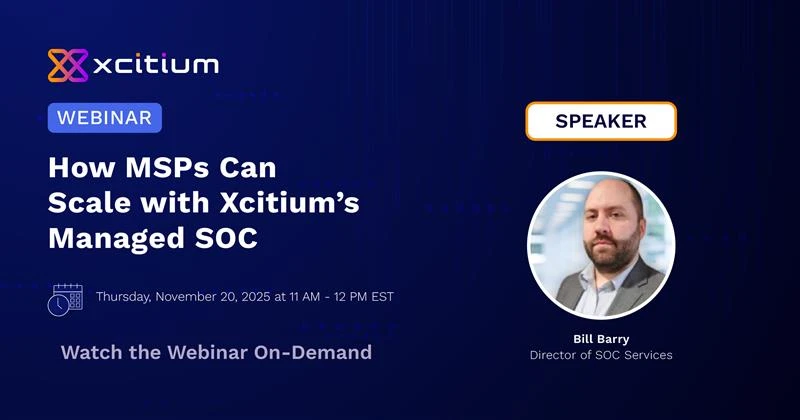 xcitium

WEBINAR

How MSPs Can Scale with Xcitium's Managed SOC

Thursday, November 20, 2025 at 11 AM - 12 PM EST

Watch the Webinar On-Demand

SPEAKER

Bill Barry
Director of SOC Services